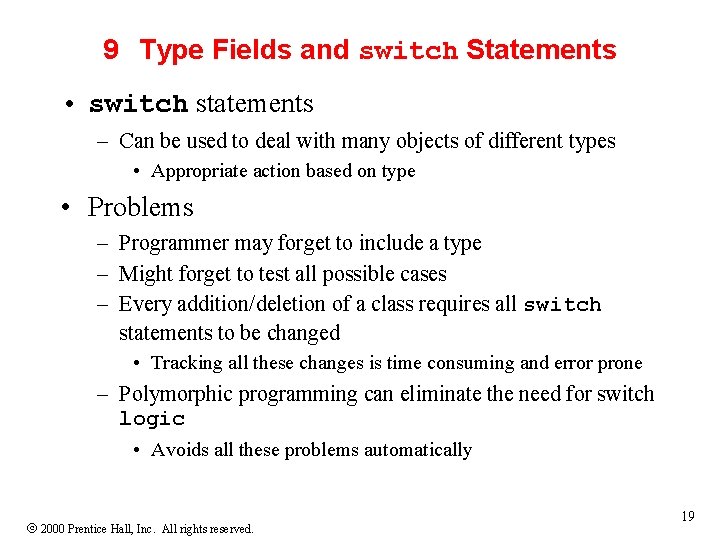 9 Type Fields and switch Statements

• switch statements
  – Can be used to deal with many objects of different types
    • Appropriate action based on type
• Problems
  – Programmer may forget to include a type
  – Might forget to test all possible cases
  – Every addition/deletion of a class requires all switch statements to be changed
    • Tracking all these changes is time consuming and error prone
  – Polymorphic programming can eliminate the need for switch logic
    • Avoids all these problems automatically

19

© 2000 Prentice Hall, Inc. All rights reserved.